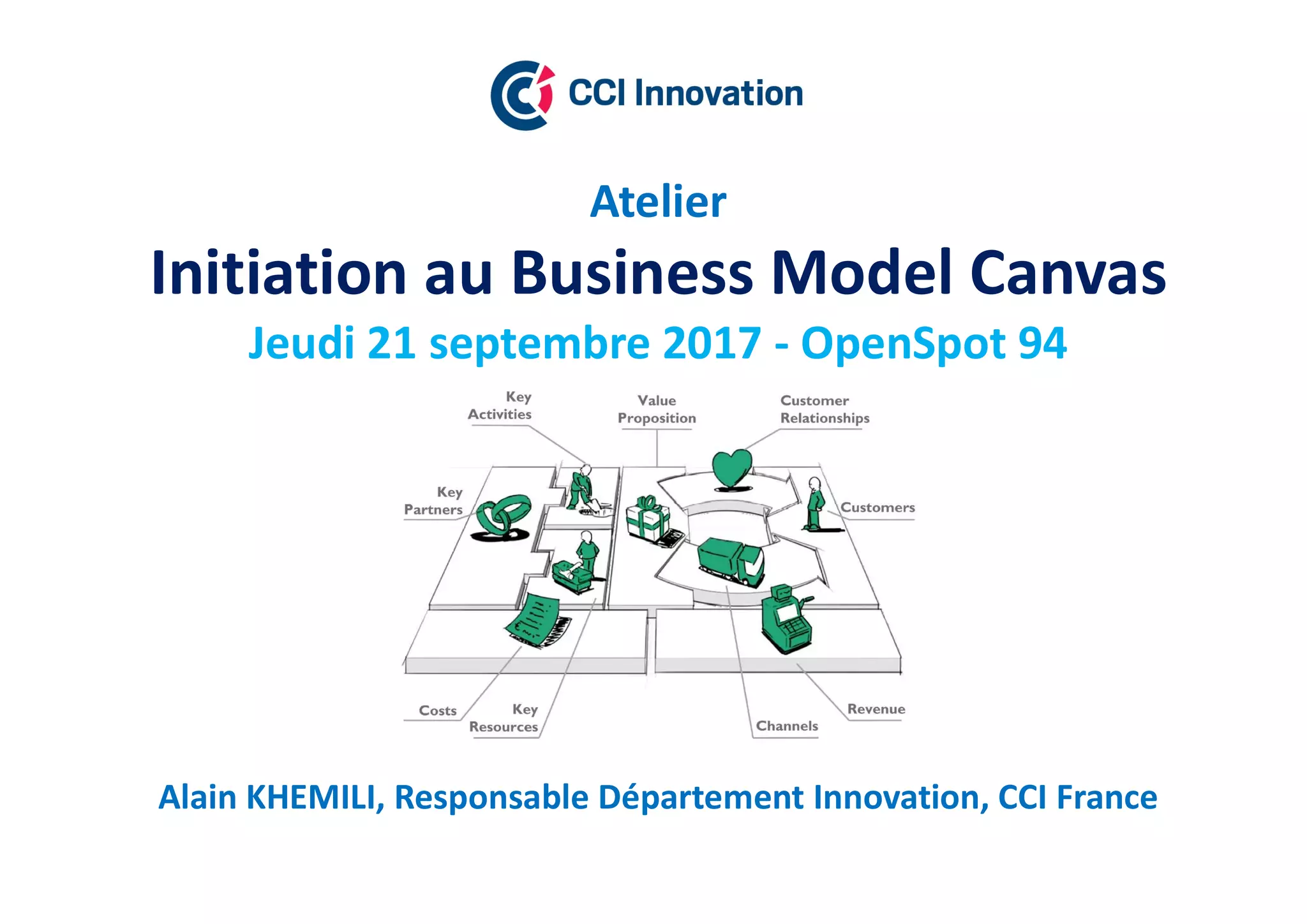 CCI Innovation

Atelier

Initiation au Business Model Canvas

Jeudi 21 septembre 2017 - OpenSpot 94

Key Activities

Value Proposition

Customer Relationships

Key Partners

Customers

Costs

Key Resources

Channels

Revenue

Alain KHEMILI, Responsable Département Innovation, CCI France